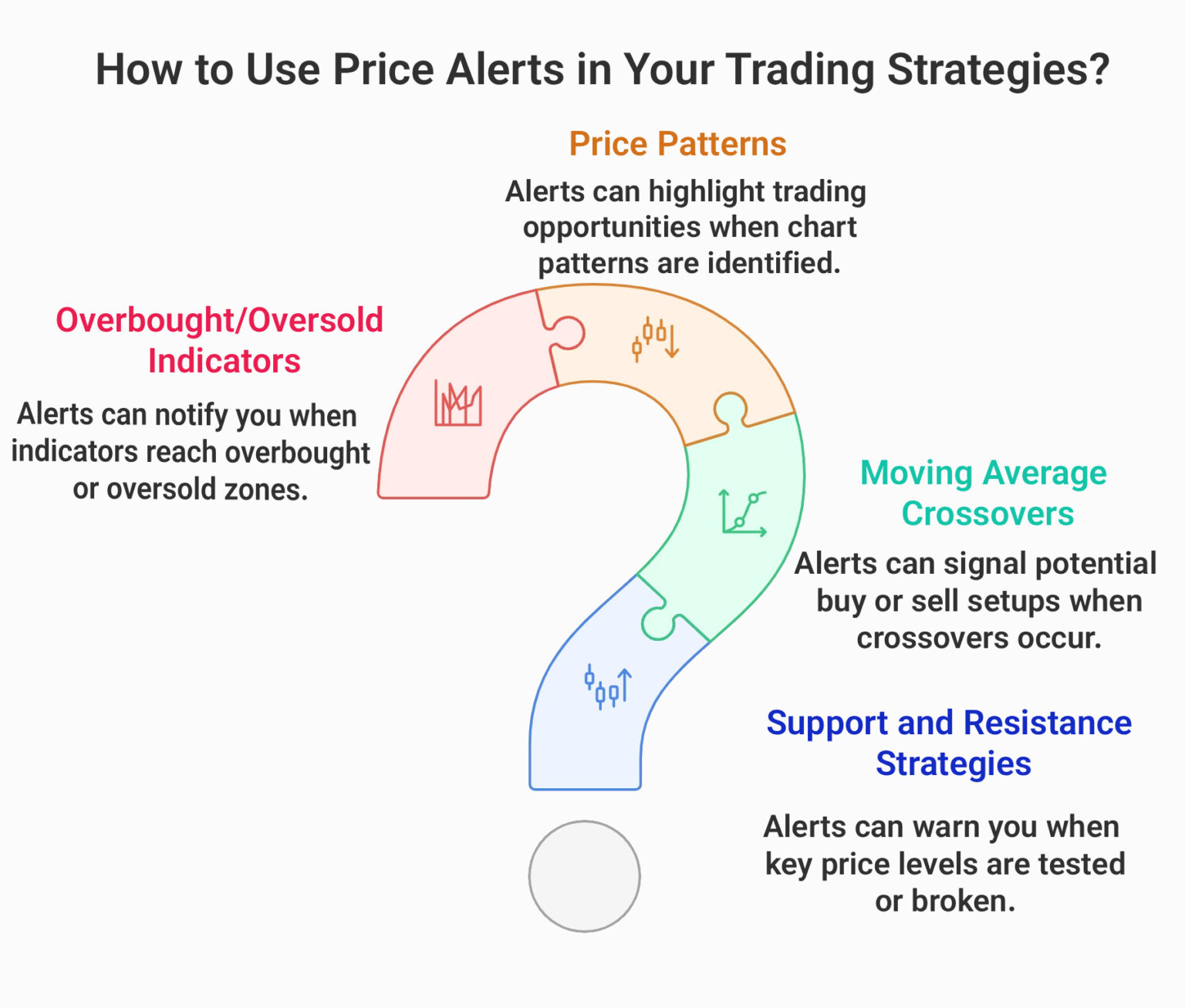 How to Use Price Alerts in Your Trading Strategies?

Price Patterns

Alerts can highlight trading opportunities when chart patterns are identified.

Overbought/Oversold Indicators

Alerts can notify you when indicators reach overbought or oversold zones.

Moving Average Crossovers

Alerts can signal potential buy or sell setups when crossovers occur.

Support and Resistance Strategies

Alerts can warn you when key price levels are tested or broken.